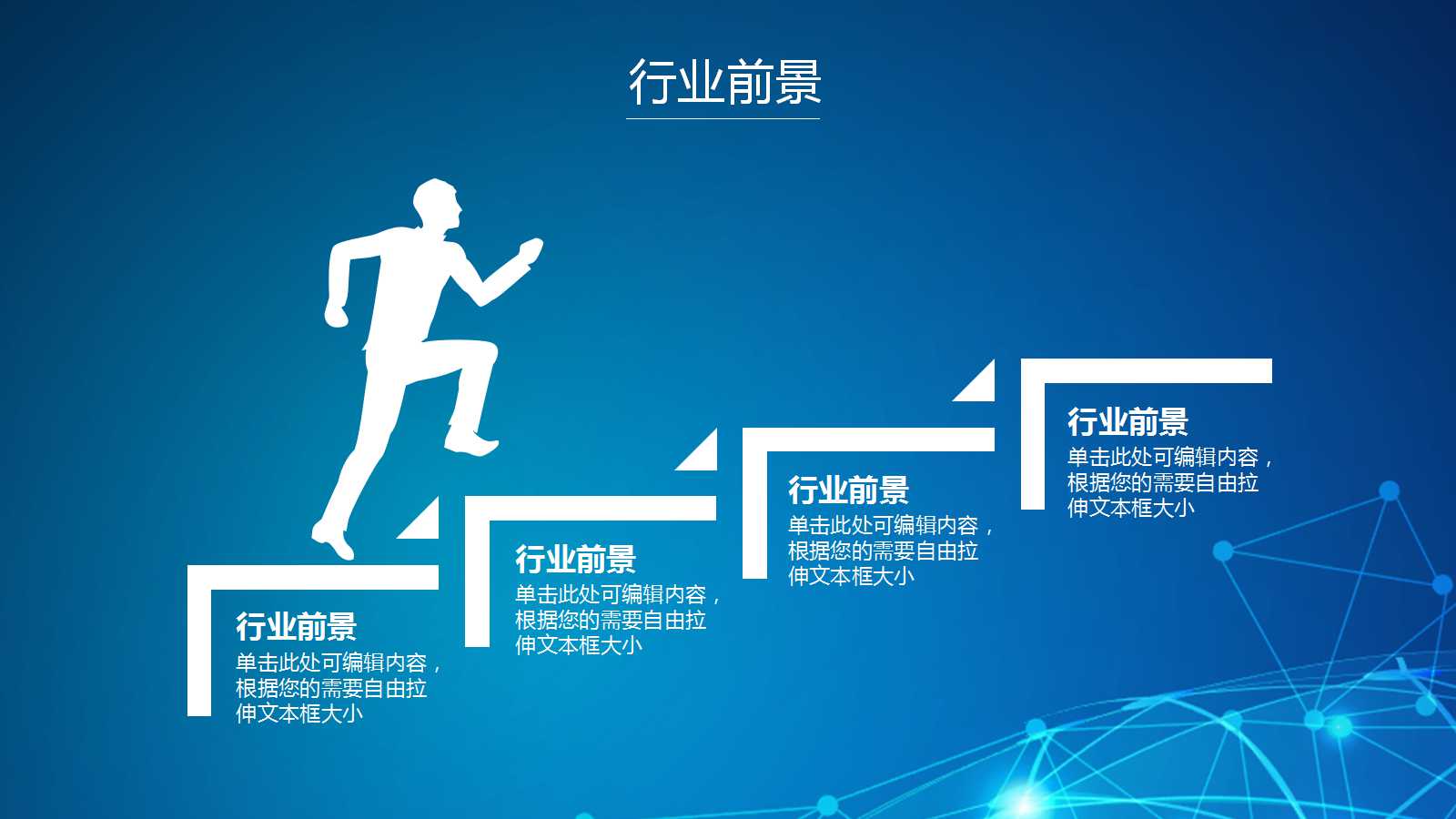 行业前景

行业前景
单击此处可编辑内容，根据您的需要自由拉伸文本框大小

行业前景
单击此处可编辑内容，根据您的需要自由拉伸文本框大小

行业前景
单击此处可编辑内容，根据您的需要自由拉伸文本框大小

行业前景
单击此处可编辑内容，根据您的需要自由拉伸文本框大小